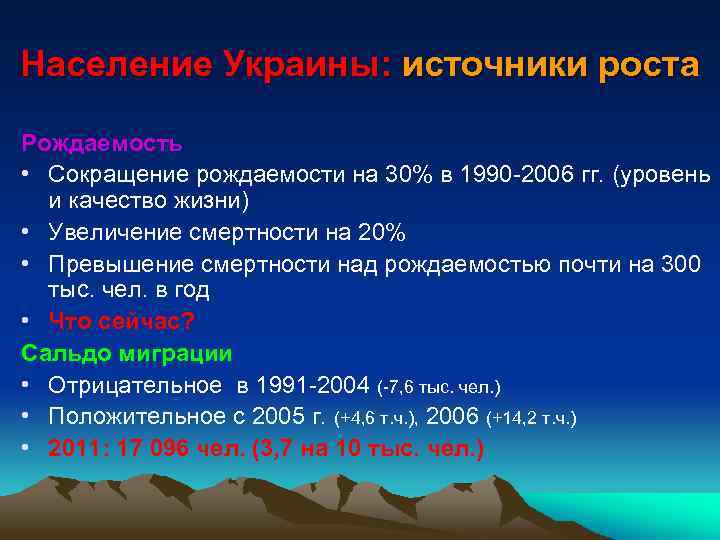 Население Украины: источники роста

Рождаемость

• Сокращение рождаемости на 30% в 1990-2006 гг. (уровень и качество жизни)
• Увеличение смертности на 20%
• Превышение смертности над рождаемостью почти на 300 тыс. чел. в год
• Что сейчас?

Сальдо миграции

• Отрицательное в 1991-2004 (-7,6 тыс. чел.)
• Положительное с 2005 г. (+4,6 т.ч.), 2006 (+14,2 т.ч.)
• 2011: 17 096 чел. (3,7 на 10 тыс. чел.)